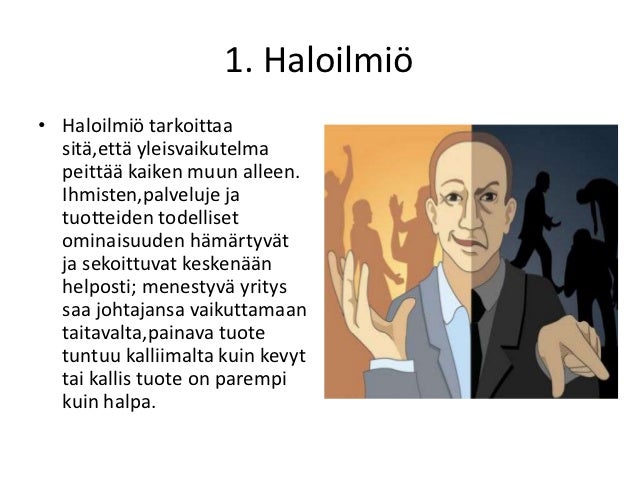 1. Haloilmiö

• Haloilmiö tarkoittaa sitä,että yleisvaikutelma peittää kaiken muun alleen. Ihmisten,palveluje ja tuotteiden todelliset ominaisuuden hämärtyvät ja sekoittuvat keskenään helposti; menestyvä yritys saa johtajansa vaikuttamaan taitavalta,painava tuote tuntuu kalliimalta kuin kevyt tai kallis tuote on parempi kuin halpa.